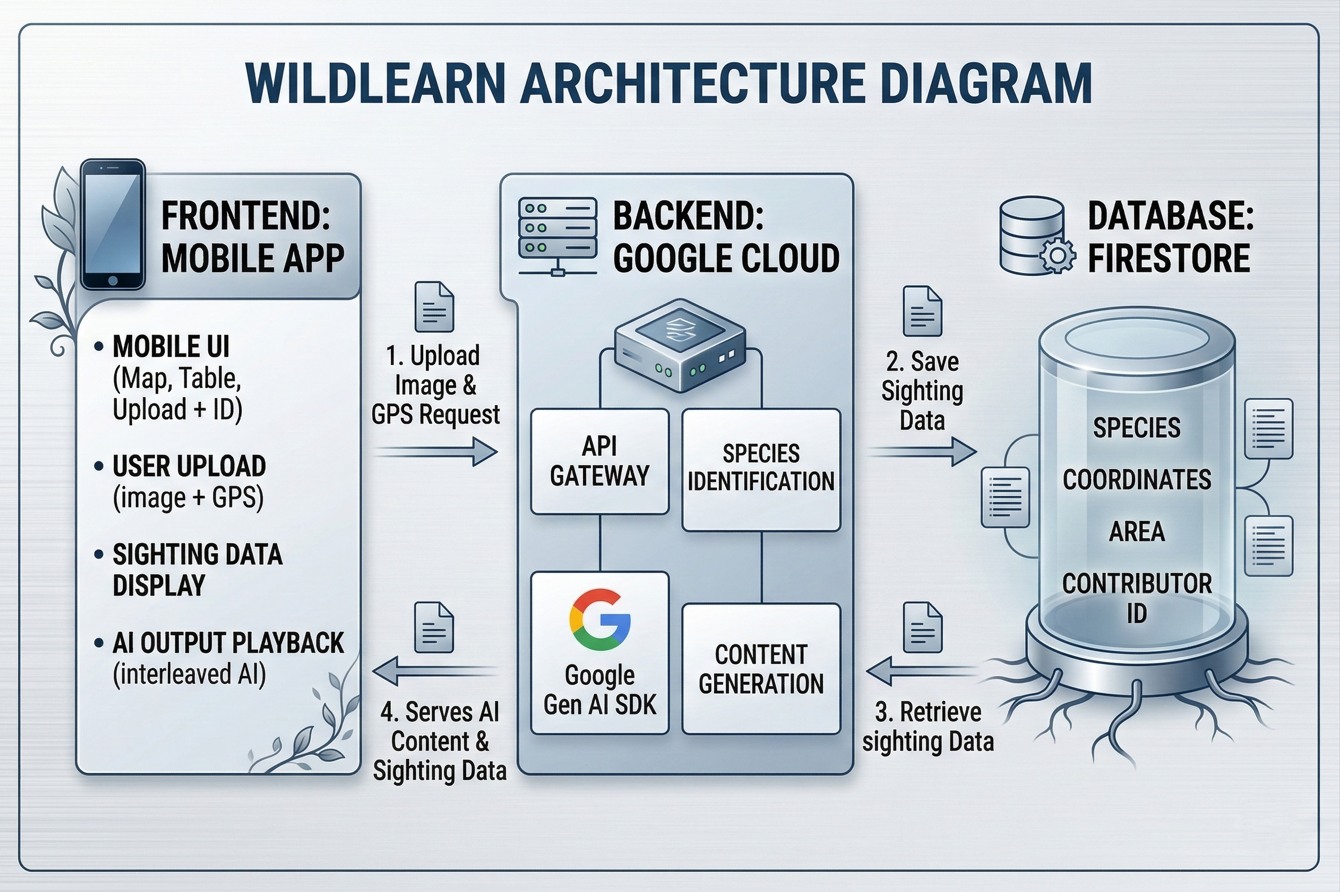 WILDLEARN ARCHITECTURE DIAGRAM

FRONTEND: MOBILE APP

• MOBILE UI (Map, Table, Upload + ID)

• USER UPLOAD (image + GPS)

• SIGHTING DATA DISPLAY

• AI OUTPUT PLAYBACK (interleaved AI)

1. Upload Image & GPS Request

4. Serves AI Content & Sighting Data

BACKEND: GOOGLE CLOUD

API GATEWAY

SPECIES IDENTIFICATION

Google Gen AI SDK

CONTENT GENERATION

2. Save Sighting Data

3. Retrieve sighting Data

DATABASE: FIRESTORE

SPECIES

COORDINATES

AREA

CONTRIBUTOR ID